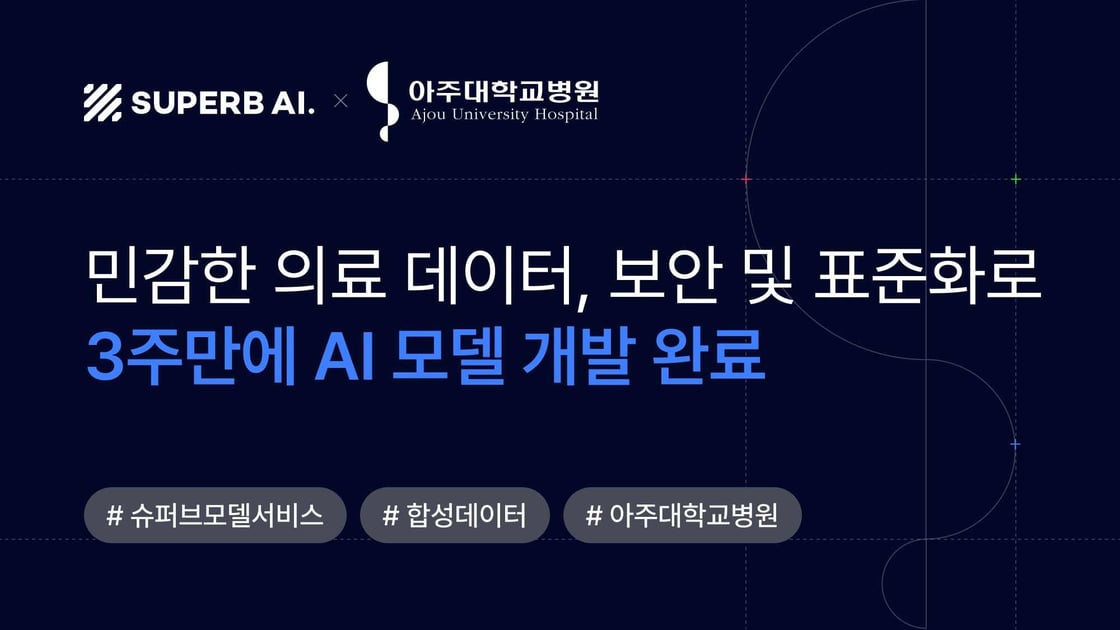 SUPERB AI. × 아주대학교병원 Ajou University Hospital

민감한 의료 데이터, 보안 및 표준화로
3주만에 AI 모델 개발 완료

# 슈퍼브모델서비스
# 합성데이터
# 아주대학교병원